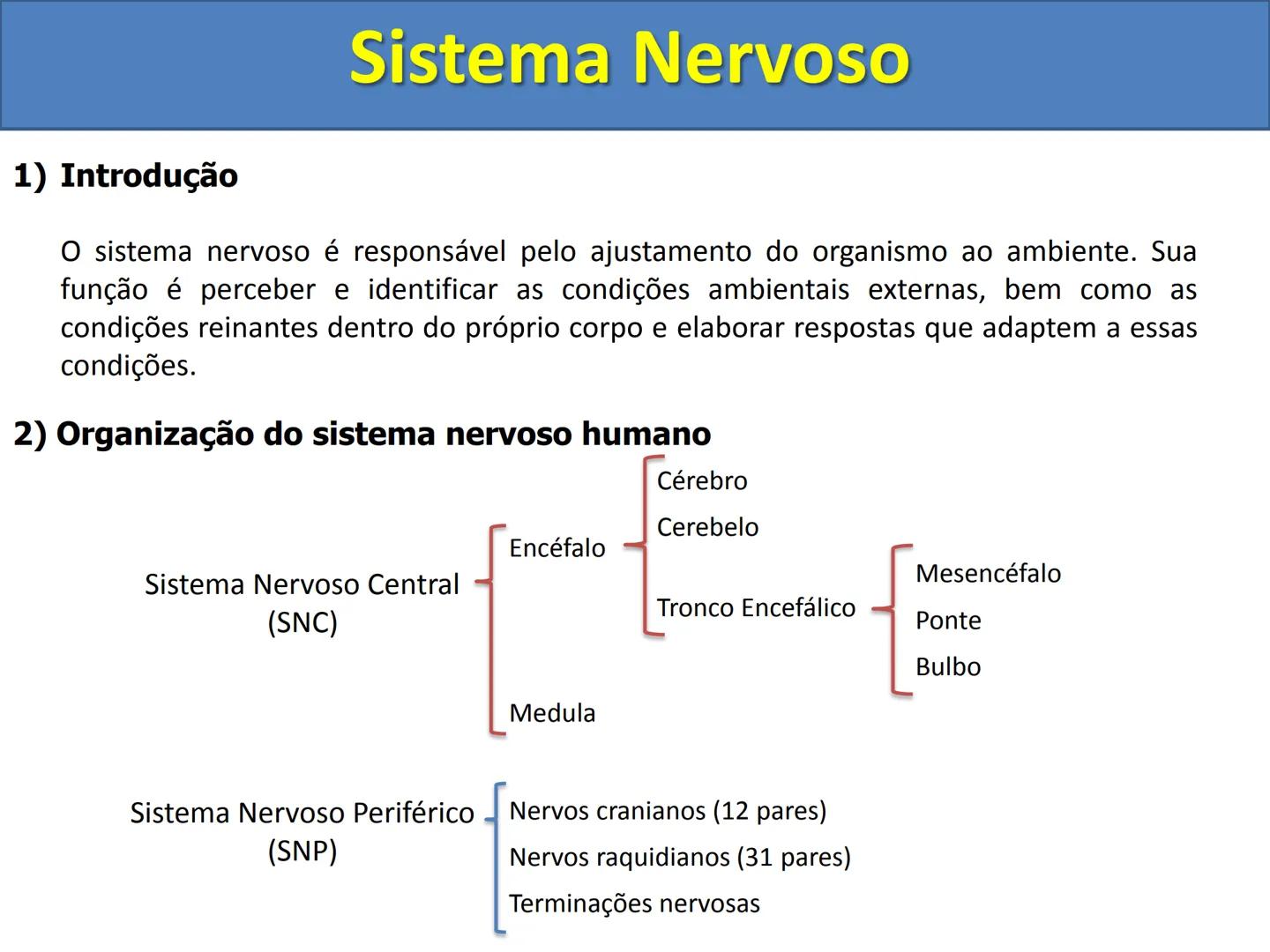 Sistema Nervoso

1) Introdução

O sistema nervoso é responsável pelo ajustamento do organismo ao ambiente. Sua função é perceber e identificar as condições ambientais externas, bem como as condições reinantes dentro do próprio corpo e elaborar respostas que adaptem a essas condições.

2) Organização do sistema nervoso humano

Sistema Nervoso Central (SNC)

Encéfalo

Cérebro

Cerebelo

Tronco Encefálico

Mesencéfalo

Ponte

Bulbo

Medula

Sistema Nervoso Periférico (SNP)

Nervos cranianos (12 pares)

Nervos raquidianos (31 pares)

Terminações nervosas